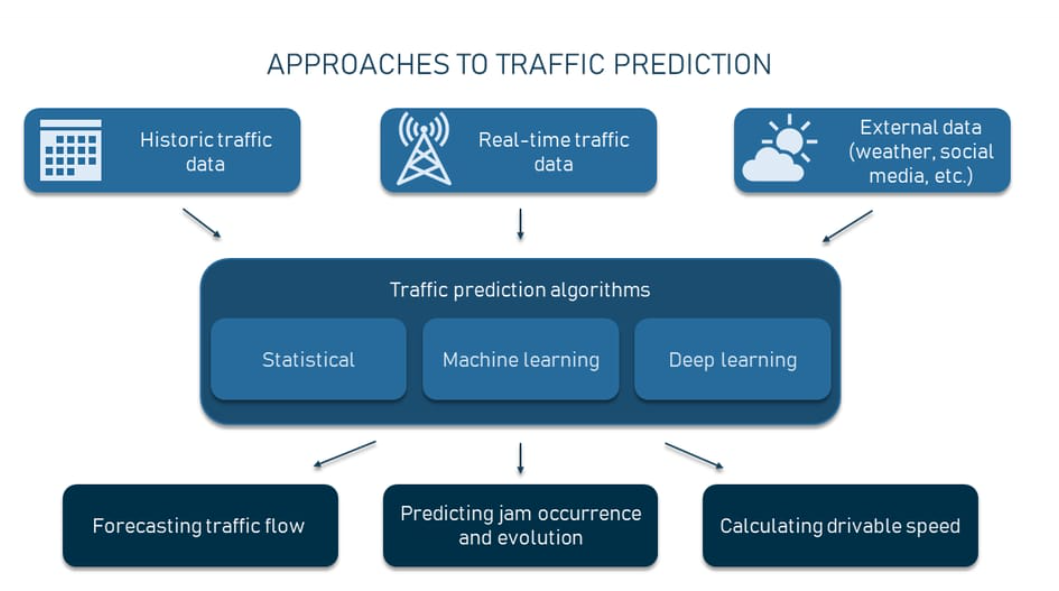 APPROACHES TO TRAFFIC PREDICTION

Historic traffic data

Real-time traffic data

External data (weather, social media, etc.)

Traffic prediction algorithms

Statistical

Machine learning

Deep learning

Forecasting traffic flow

Predicting jam occurrence and evolution

Calculating drivable speed